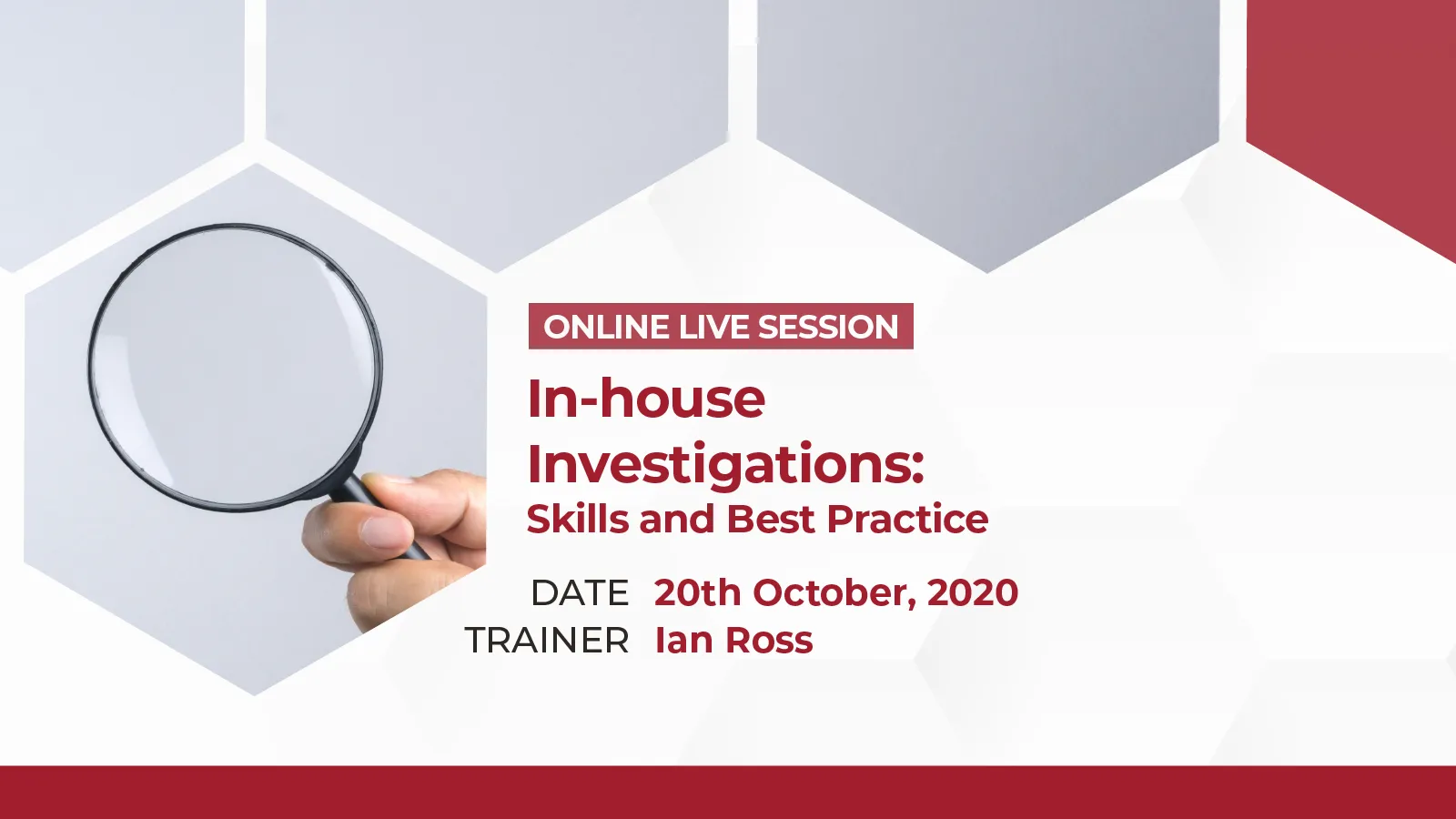 ONLINE LIVE SESSION

In-house Investigations:
Skills and Best Practice

DATE 20th October, 2020
TRAINER Ian Ross